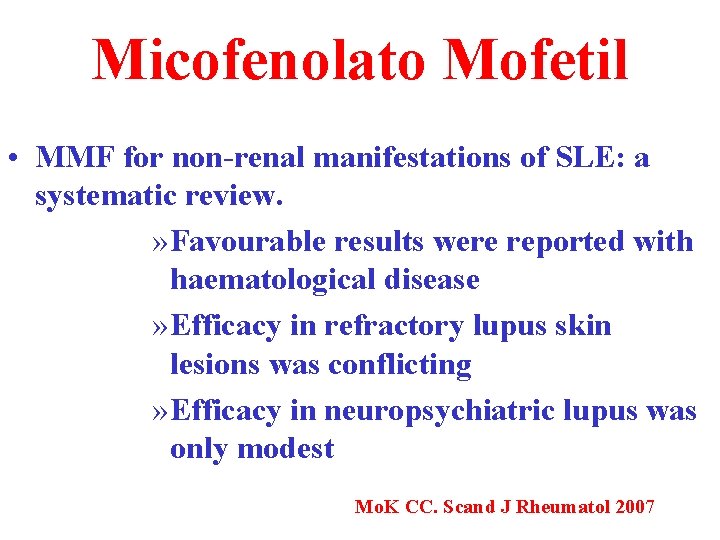 Micofenolato Mofetil

• MMF for non-renal manifestations of SLE: a systematic review.

» Favourable results were reported with haematological disease

» Efficacy in refractory lupus skin lesions was conflicting

» Efficacy in neuropsychiatric lupus was only modest

MoK CC. Scand J Rheumatol 2007